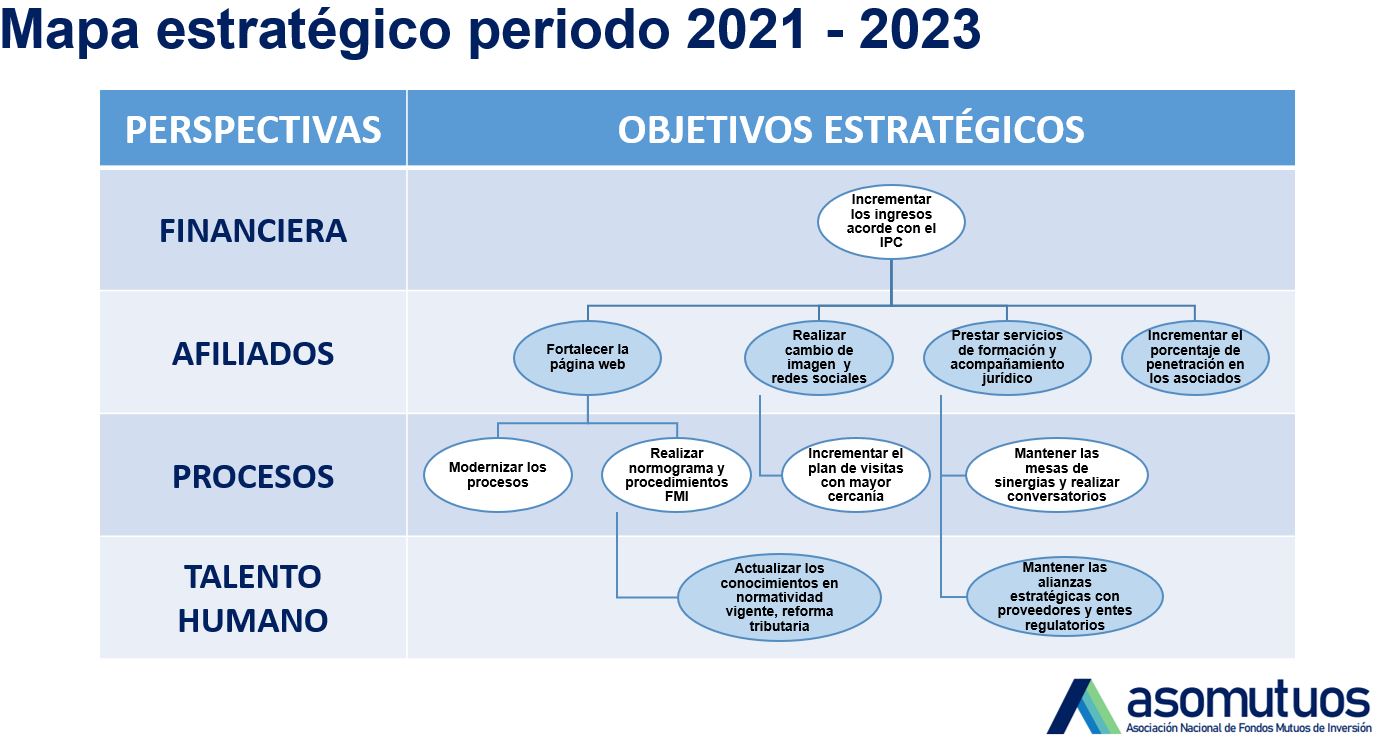 Mapa estratégico periodo 2021 - 2023

| PERSPECTIVAS | OBJETIVOS ESTRATÉGICOS |
|---|---|
| FINANCIERA | Incrementar los ingresos acorde con el IPC |
| AFILIADOS | Fortalecer la página web; Realizar cambio de imagen y redes sociales; Prestar servicios de formación y acompañamiento jurídico; Incrementar el porcentaje de penetración en los asociados |
| PROCESOS | Modernizar los procesos; Realizar normograma y procedimientos FMI; Incrementar el plan de visitas con mayor cercanía; Mantener las mesas de sinergias y realizar conversatorios |
| TALENTO HUMANO | Actualizar los conocimientos en normatividad vigente, reforma tributaria; Mantener las alianzas estratégicas con proveedores y entes regulatorios |

asomutuos
Asociación Nacional de Fondos Mutuos de Inversión